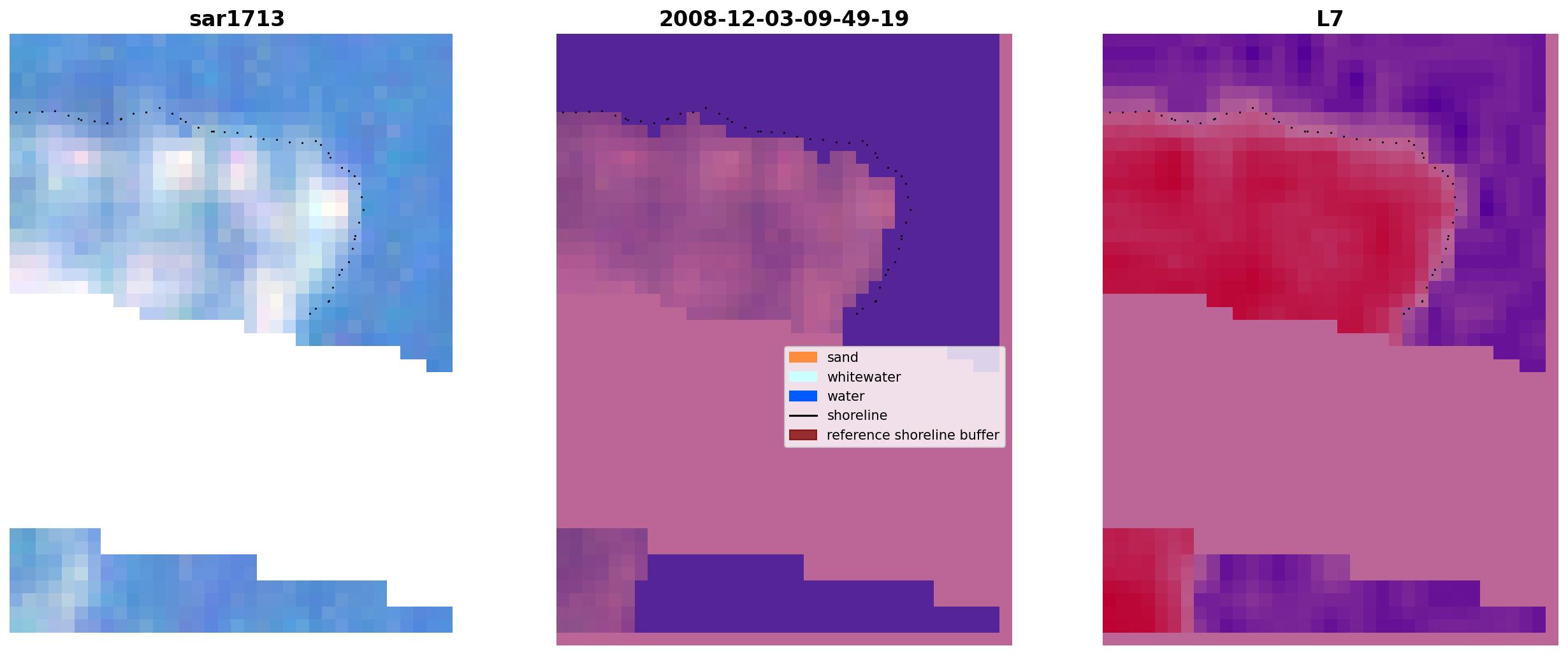 sar1713

2008-12-03-09-49-19

L7

sand
whitewater
water
shoreline
reference shoreline buffer